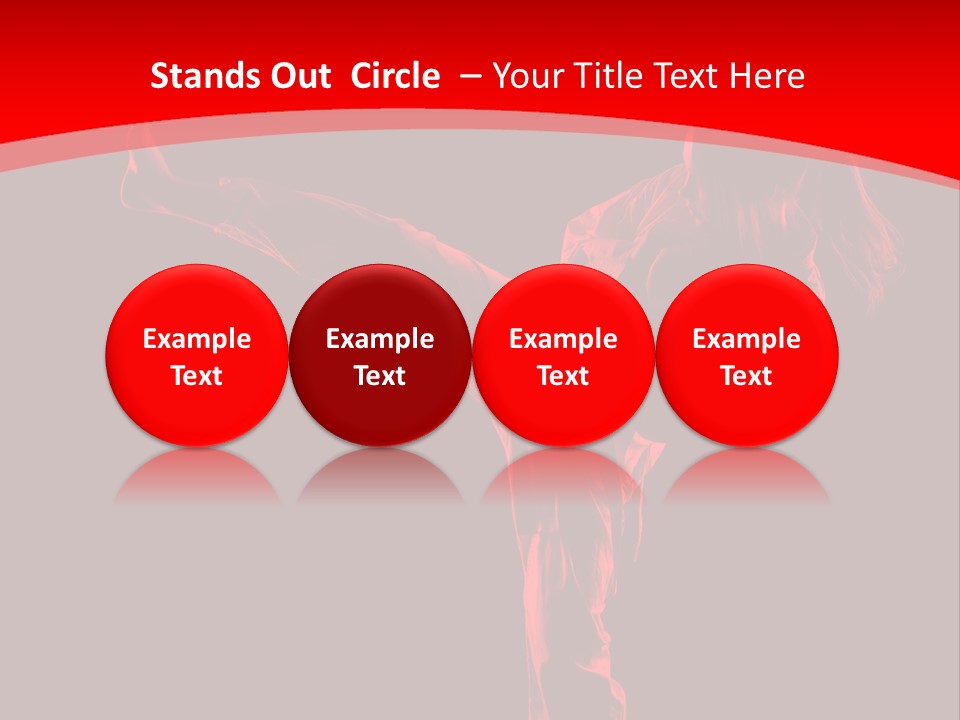 Stands Out Circle – Your Title Text Here

Example Text

Example Text

Example Text

Example Text